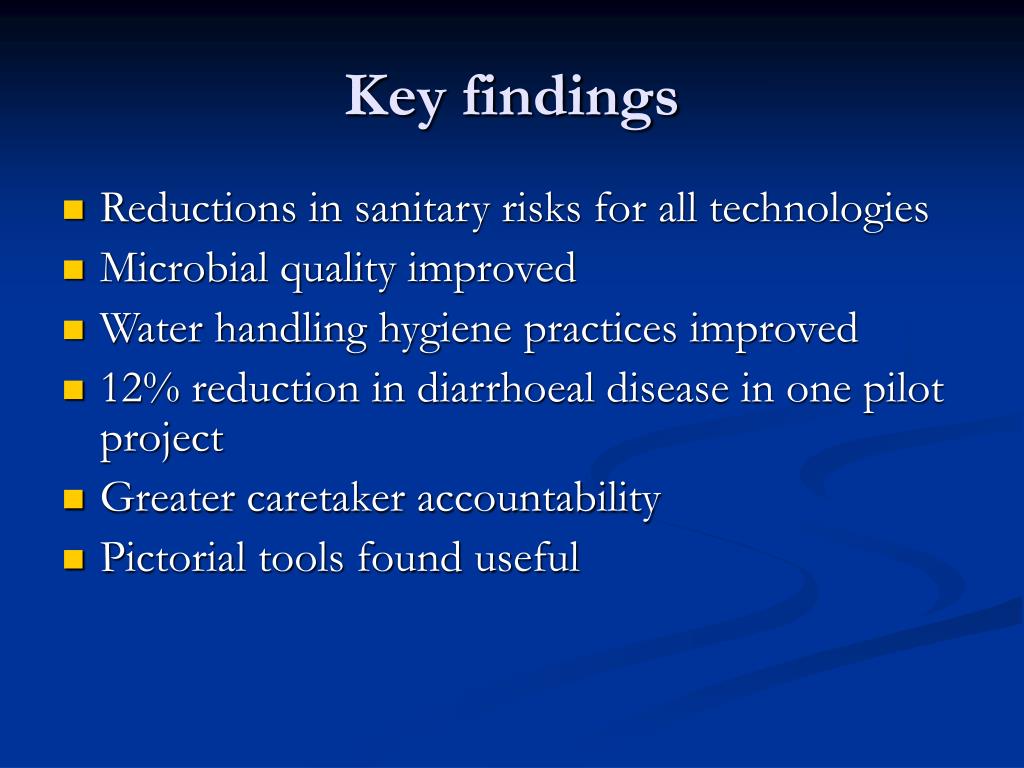 Key findings

- Reductions in sanitary risks for all technologies
- Microbial quality improved
- Water handling hygiene practices improved
- 12% reduction in diarrhoeal disease in one pilot project
- Greater caretaker accountability
- Pictorial tools found useful